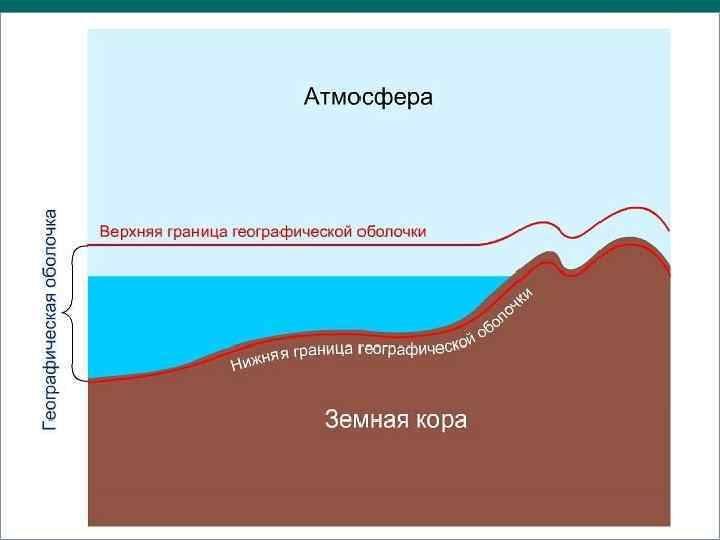 Атмосфера

Географическая оболочка

Верхняя граница географической оболочки

Нижняя граница географической оболочки

Земная кора